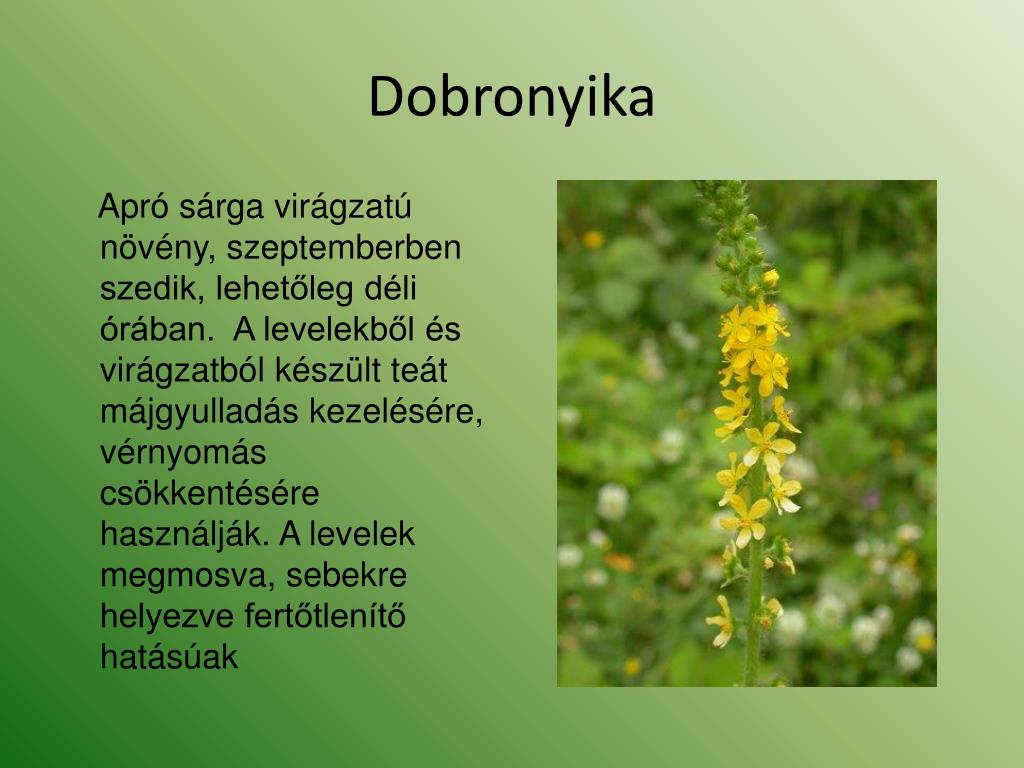 Dobronyika

Apró sárga virágzatú növény, szeptemberben szedik, lehetőleg déli órában.  A levelekből és virágzatból készült teát májgyulladás kezelésére, vérnyomás csökkentésére használják. A levelek megmosva, sebekre helyezve fertőtlenítő hatásúak